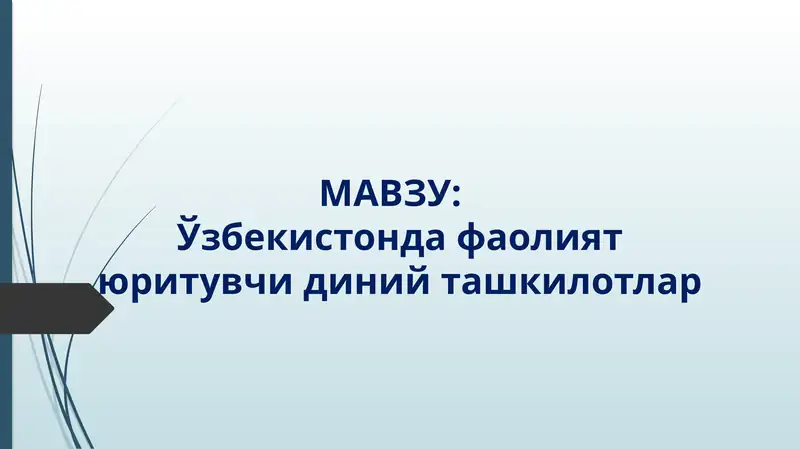 МАВЗУ:
Ўзбекистонда фаолият юритувчи диний ташкилотлар